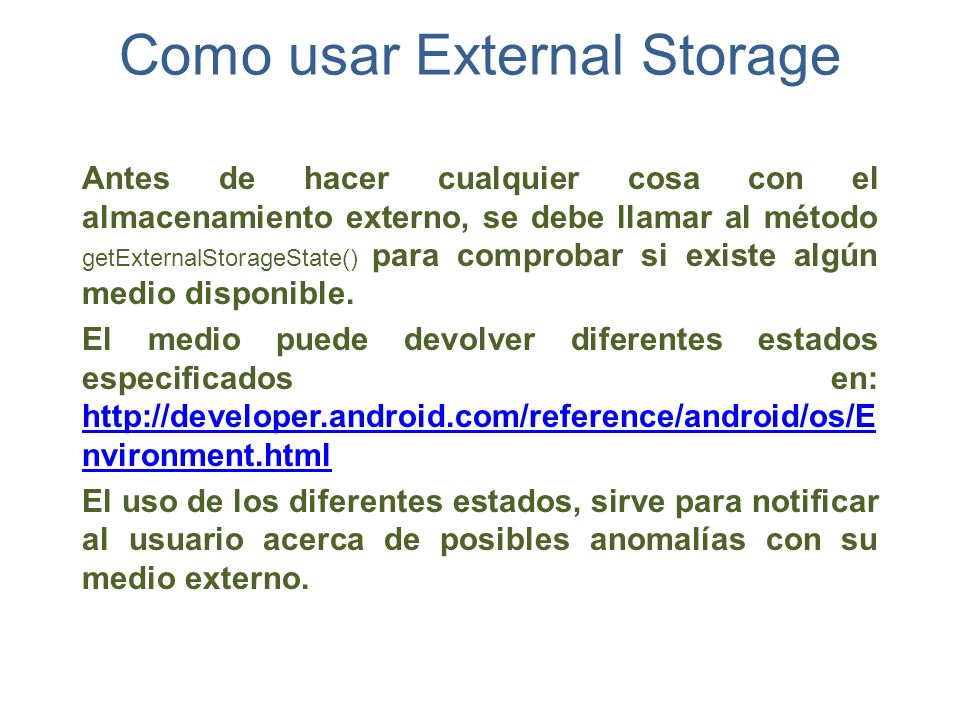 Como usar External Storage

Antes de hacer cualquier cosa con el almacenamiento externo, se debe llamar al método getExternalStorageState() para comprobar si existe algún medio disponible.

El medio puede devolver diferentes estados especificados en: http://developer.android.com/reference/android/os/Environment.html

El uso de los diferentes estados, sirve para notificar al usuario acerca de posibles anomalías con su medio externo.